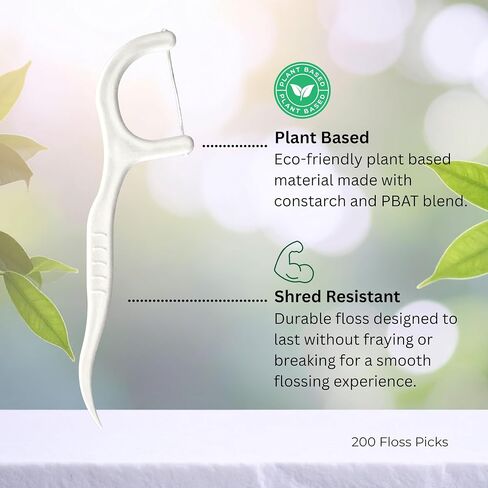 PLANT BASED PLANT BASED

Plant Based
Eco-friendly plant based material made with constarch and PBAT blend.

Shred Resistant
Durable floss designed to last without fraying or breaking for a smooth flossing experience.

200 Floss Picks